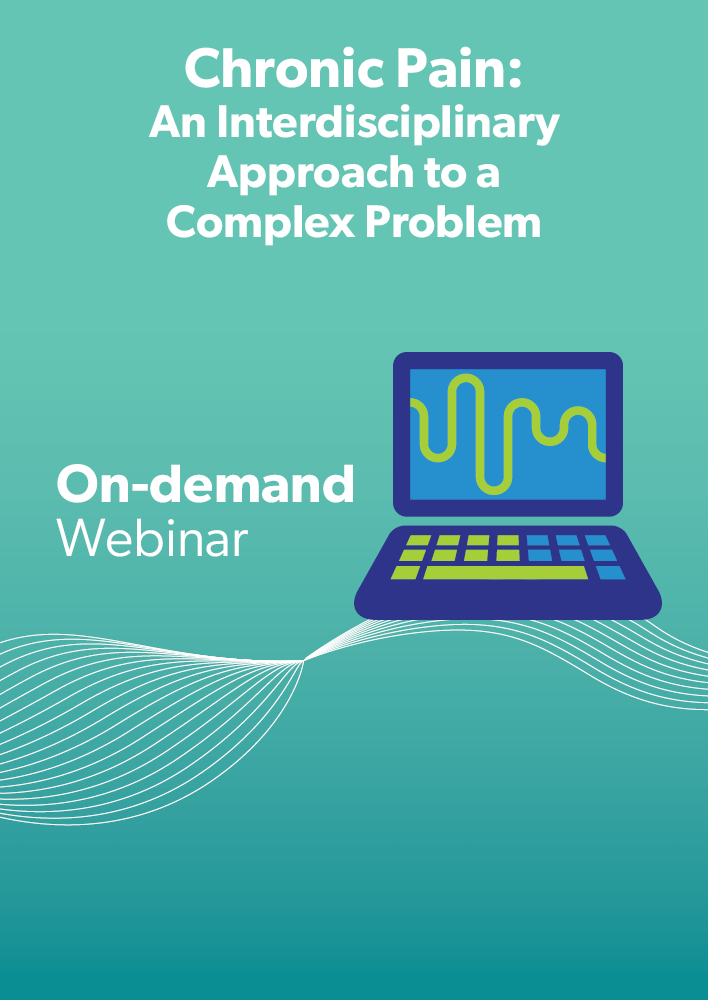 Chronic Pain:
An Interdisciplinary Approach to a Complex Problem

On-demand
Webinar